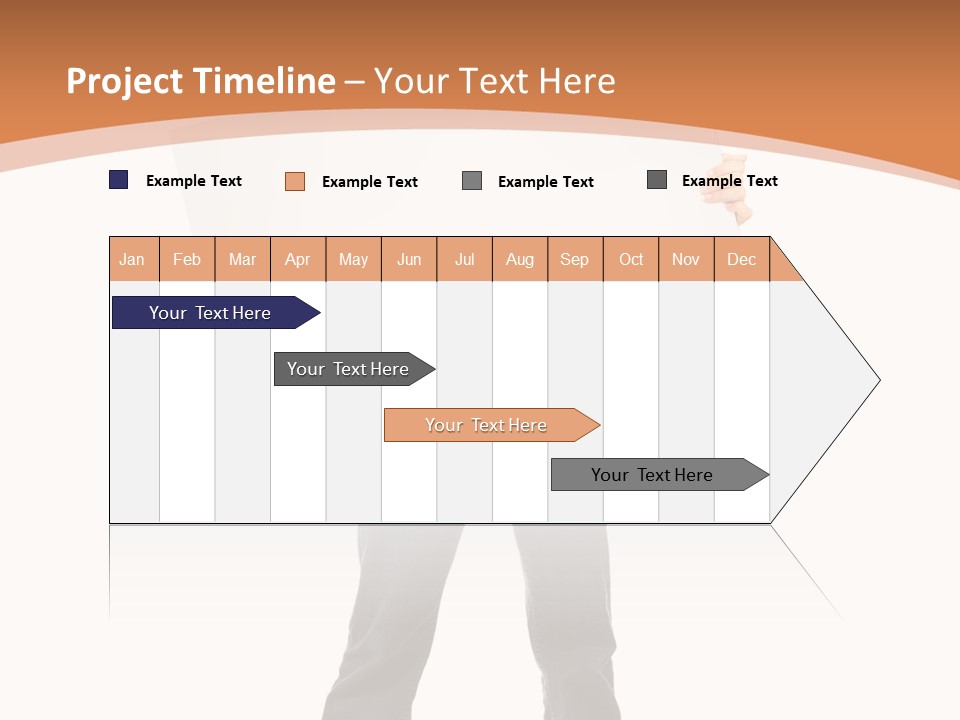 Project Timeline – Your Text Here

Example Text
Example Text
Example Text
Example Text

| Jan | Feb | Mar | Apr | May | Jun | Jul | Aug | Sep | Oct | Nov | Dec |
|---|---|---|---|---|---|---|---|---|---|---|---|

Your Text Here
Your Text Here
Your Text Here
Your Text Here